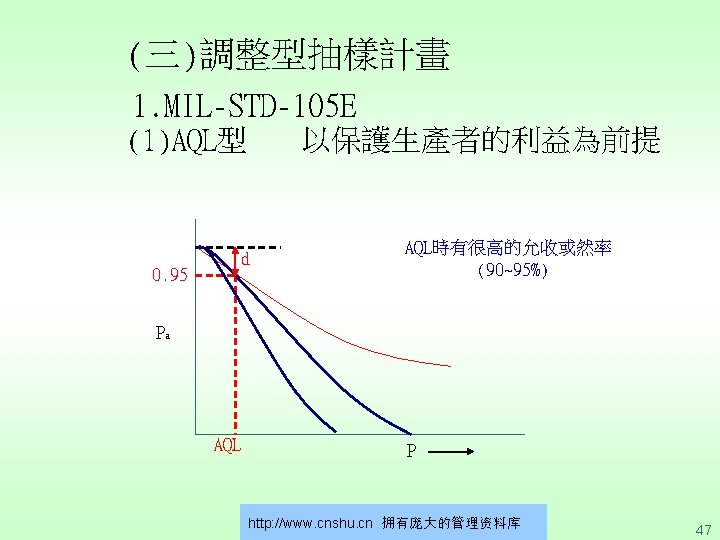 (三)調整型抽樣計畫

1.MIL-STD-105E

(1)AQL型　以保護生產者的利益為前提

AQL時有很高的允收或然率
(90~95%)

d

0.95

$P_a$

AQL

P

http://www.cnshu.cn 拥有庞大的管理资料库

47